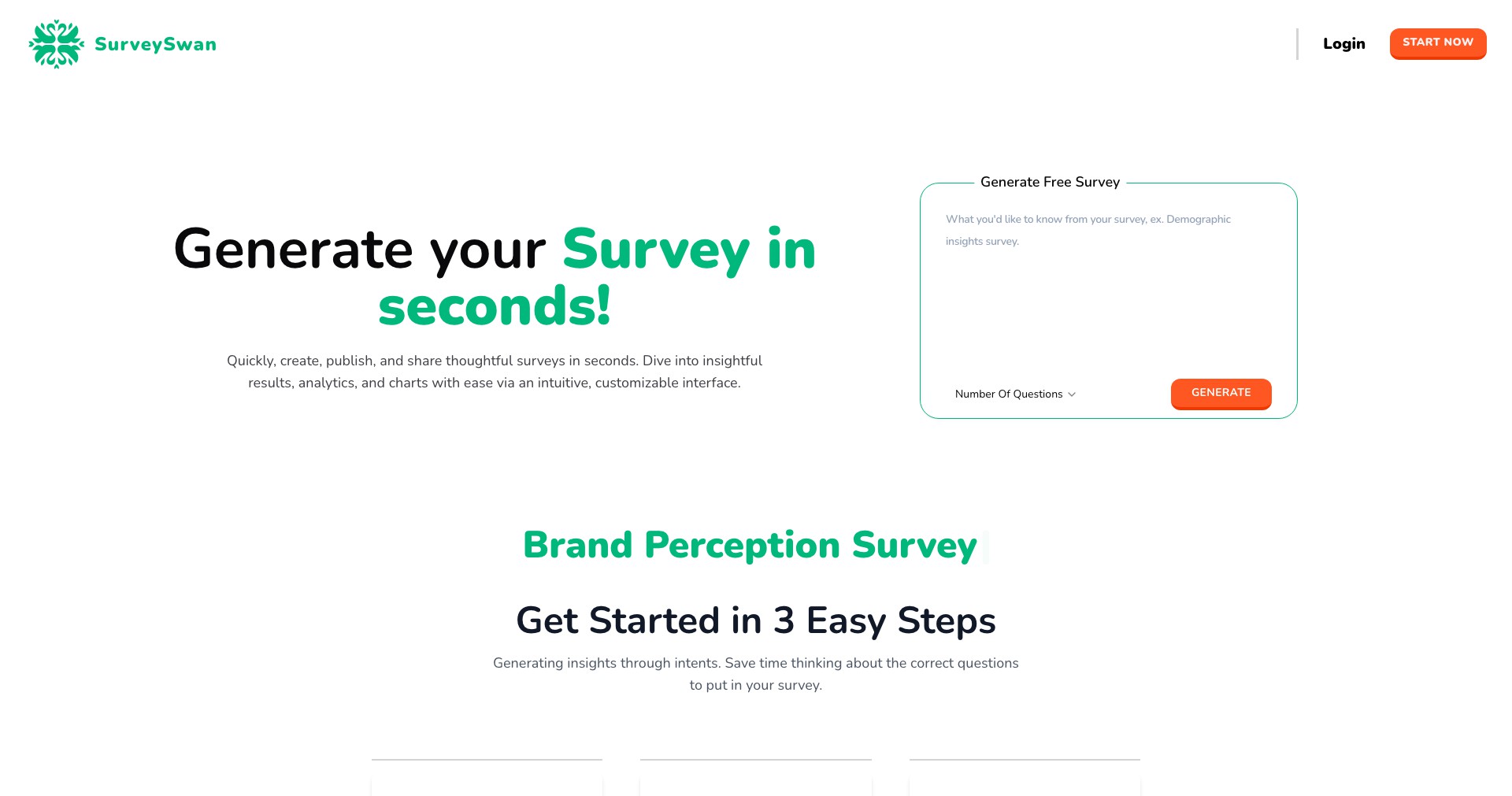 SurveySwan

Login

START NOW

Generate your Survey in seconds!

Quickly, create, publish, and share thoughtful surveys in seconds. Dive into insightful results, analytics, and charts with ease via an intuitive, customizable interface.

Generate Free Survey

What you'd like to know from your survey, ex. Demographic insights survey.

Number Of Questions

GENERATE

Brand Perception Survey

Get Started in 3 Easy Steps

Generating insights through intents. Save time thinking about the correct questions to put in your survey.